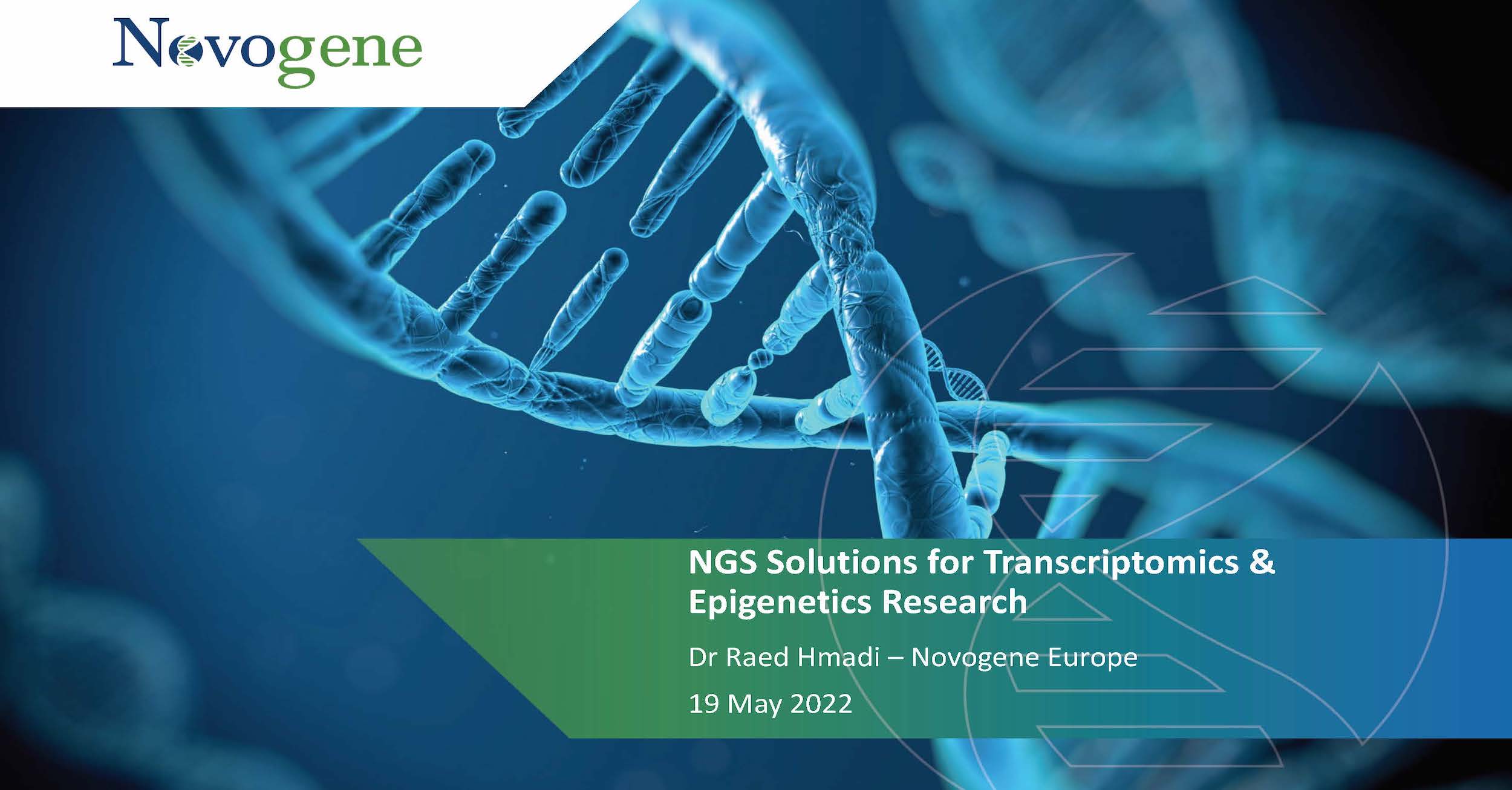 Novogene

NGS Solutions for Transcriptomics & Epigenetics Research

Dr Raed Hmadi – Novogene Europe

19 May 2022